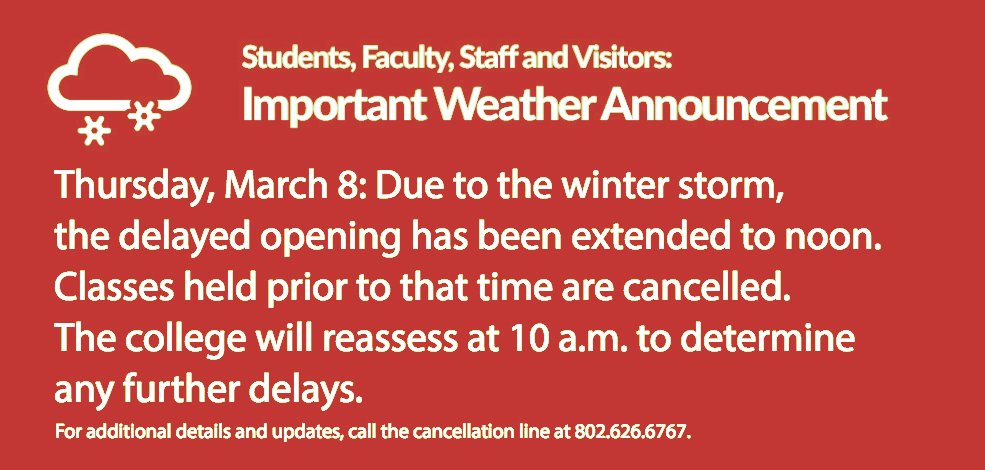 Students, Faculty, Staff and Visitors:
Important Weather Announcement

Thursday, March 8: Due to the winter storm, the delayed opening has been extended to noon. Classes held prior to that time are cancelled. The college will reassess at 10 a.m. to determine any further delays.

For additional details and updates, call the cancellation line at 802.626.6767.